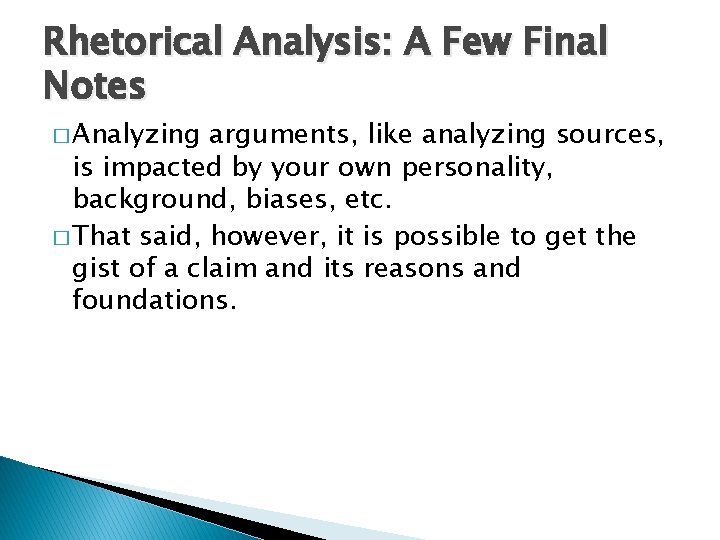 Rhetorical Analysis: A Few Final Notes

□ Analyzing arguments, like analyzing sources, is impacted by your own personality, background, biases, etc.

□ That said, however, it is possible to get the gist of a claim and its reasons and foundations.